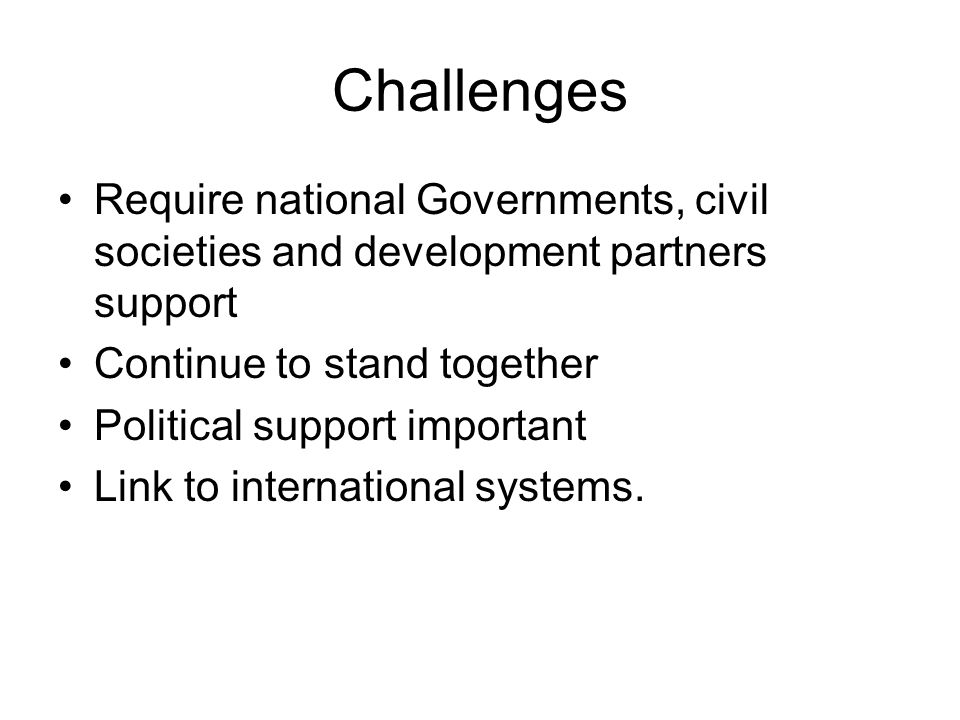 Challenges

• Require national Governments, civil societies and development partners support
• Continue to stand together
• Political support important
• Link to international systems.